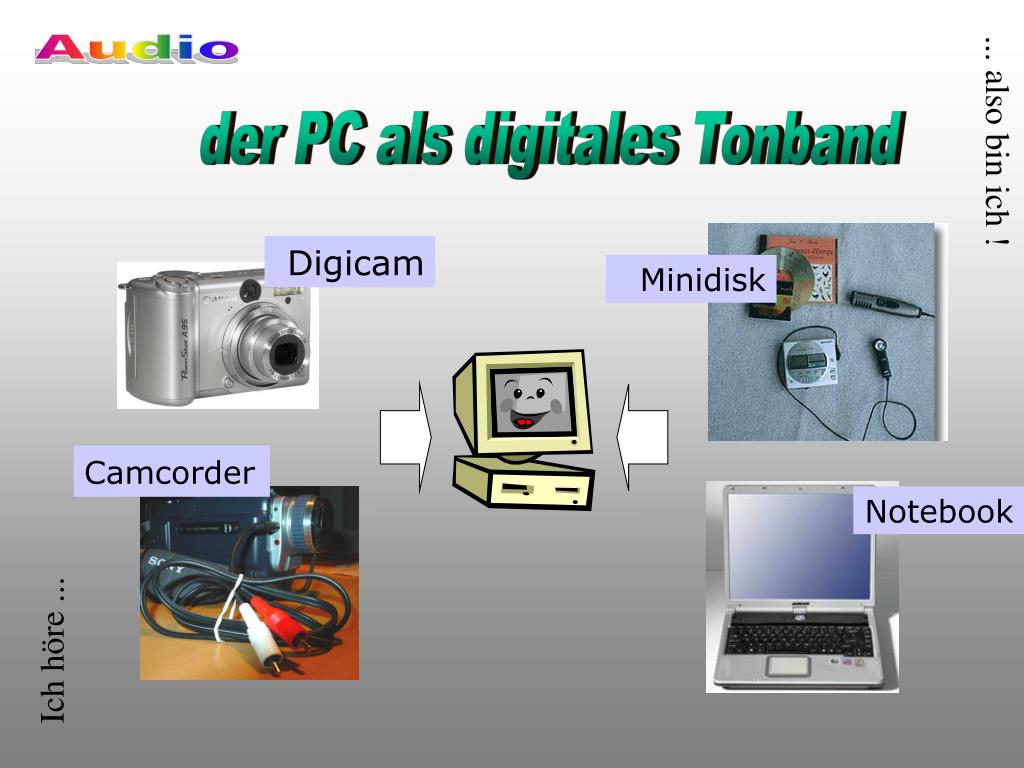 Audio

der PC als digitales Tonband

... also bin ich !

Digicam

Canon

PowerShot A95

Minidisk

Camcorder

SONY

Notebook

Ich höre ...